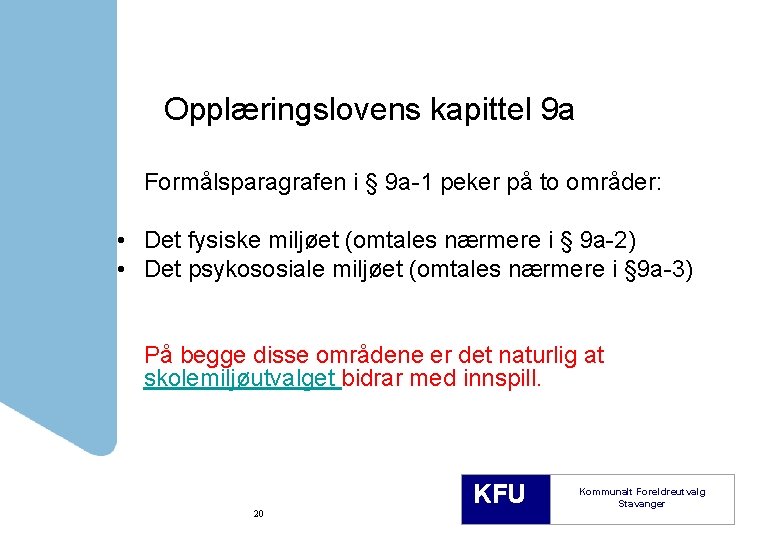 Opplæringslovens kapittel 9a

Formålsparagrafen i § 9a-1 peker på to områder:

• Det fysiske miljøet (omtales nærmere i § 9a-2)
• Det psykososiale miljøet (omtales nærmere i §9a-3)

På begge disse områdene er det naturlig at skolemiljøutvalget bidrar med innspill.

20

KFU

Kommunalt Foreldreutvalg Stavanger